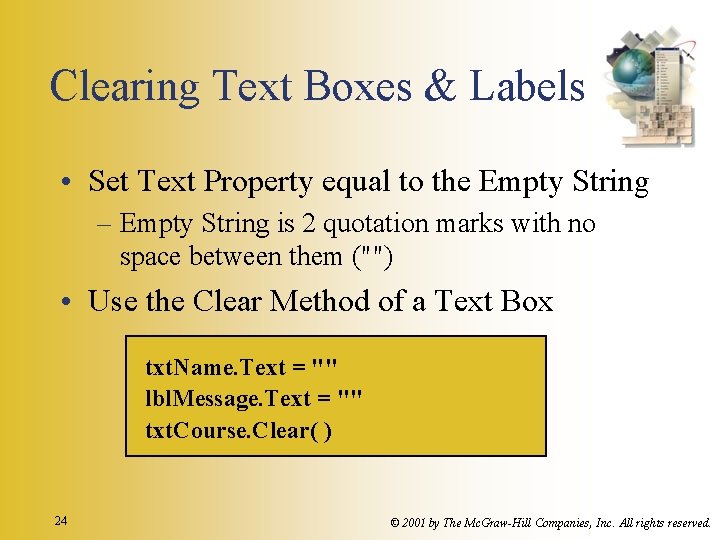 Clearing Text Boxes & Labels

• Set Text Property equal to the Empty String
  – Empty String is 2 quotation marks with no space between them ("")
• Use the Clear Method of a Text Box

txtName.Text = ""
lblMessage.Text = ""
txtCourse.Clear( )

24

© 2001 by The McGraw-Hill Companies, Inc. All rights reserved.